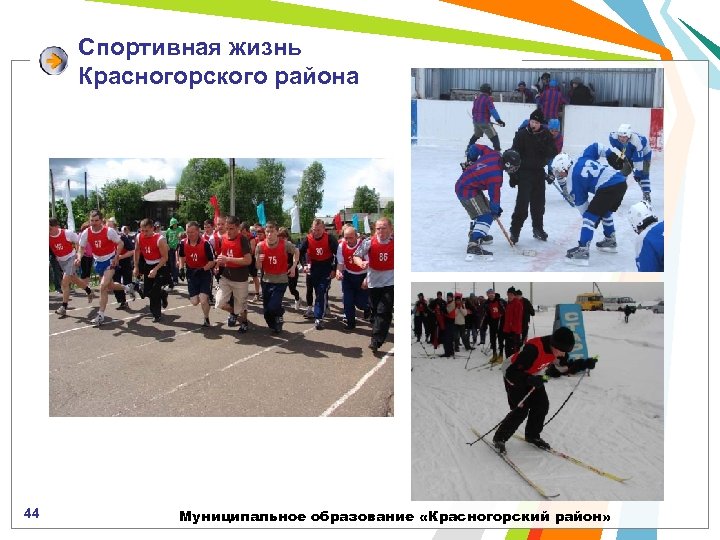 Спортивная жизнь Красногорского района

44

Муниципальное образование «Красногорский район»